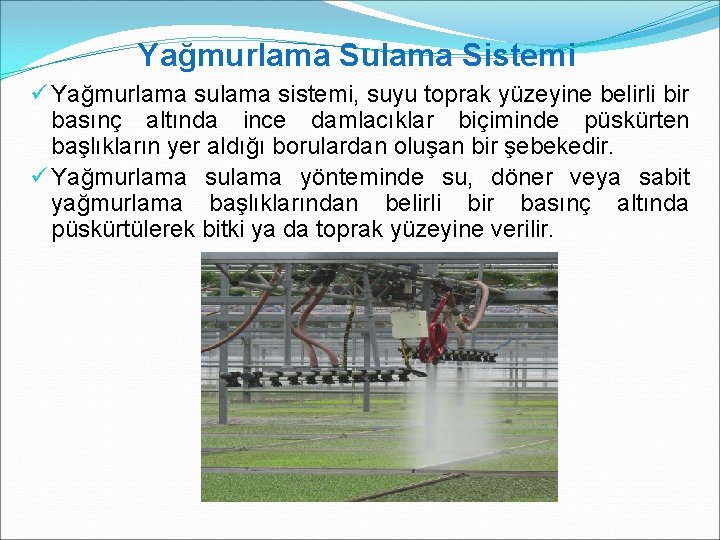 Yağmurlama Sulama Sistemi

✓ Yağmurlama sulama sistemi, suyu toprak yüzeyine belirli bir basınç altında ince damlacıklar biçiminde püskürten başlıkların yer aldığı borulardan oluşan bir şebekedir.

✓ Yağmurlama sulama yönteminde su, döner veya sabit yağmurlama başlıklarından belirli bir basınç altında püskürtülerek bitki ya da toprak yüzeyine verilir.